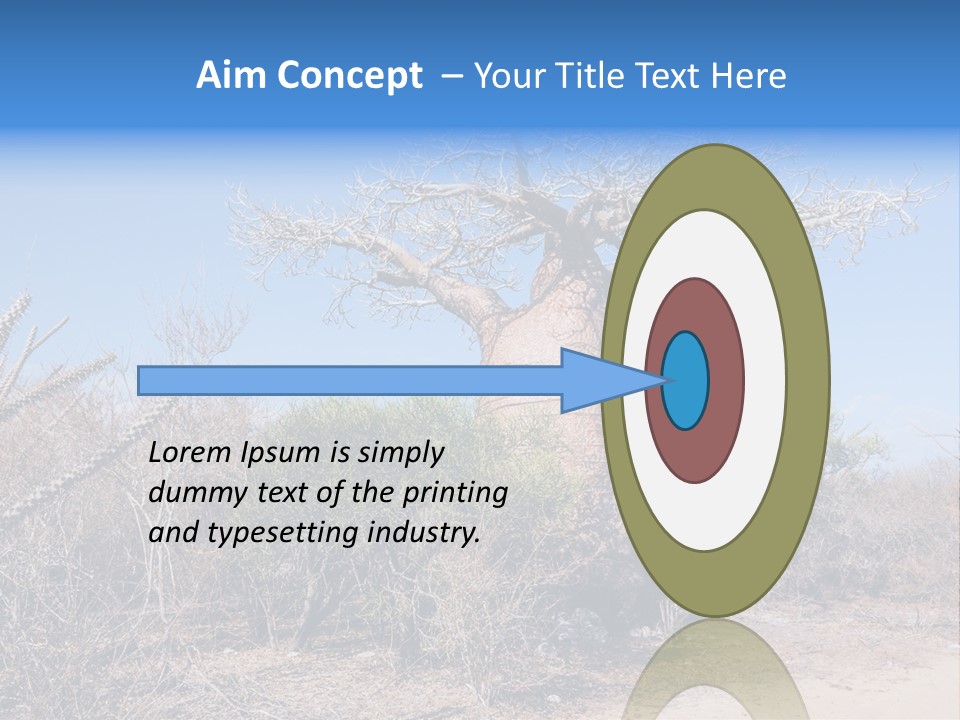 Aim Concept – Your Title Text Here

Lorem Ipsum is simply dummy text of the printing and typesetting industry.